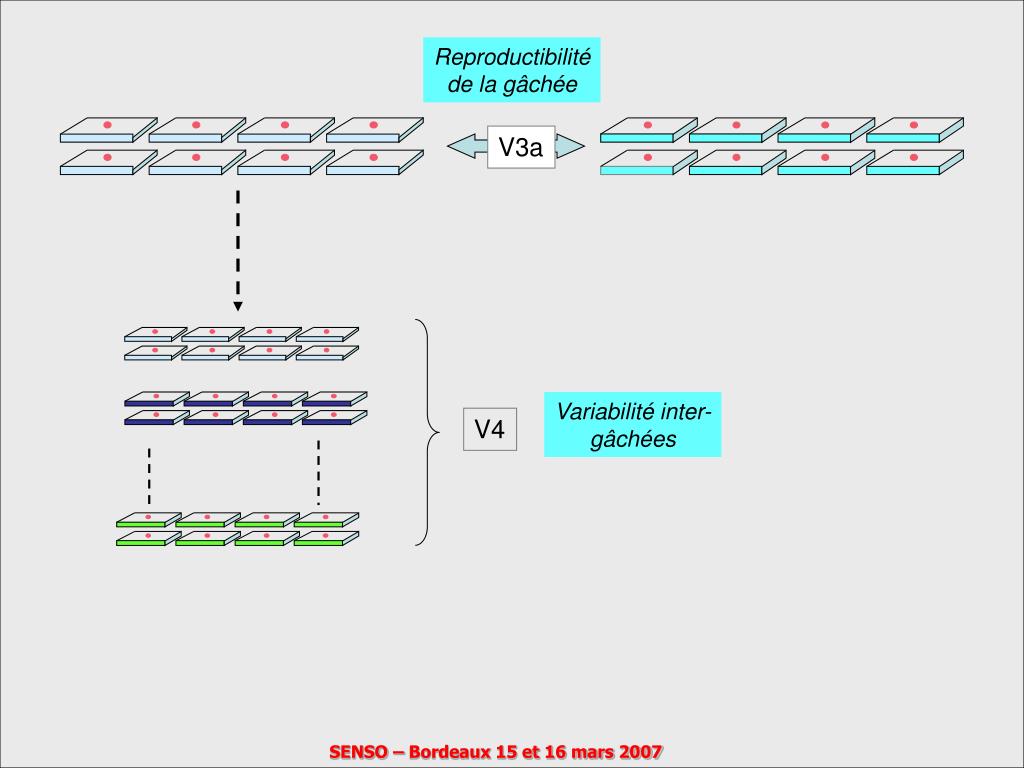 Reproductibilité de la gâchée

V3a

V4

Variabilité inter-gâchées

SENSO – Bordeaux 15 et 16 mars 2007